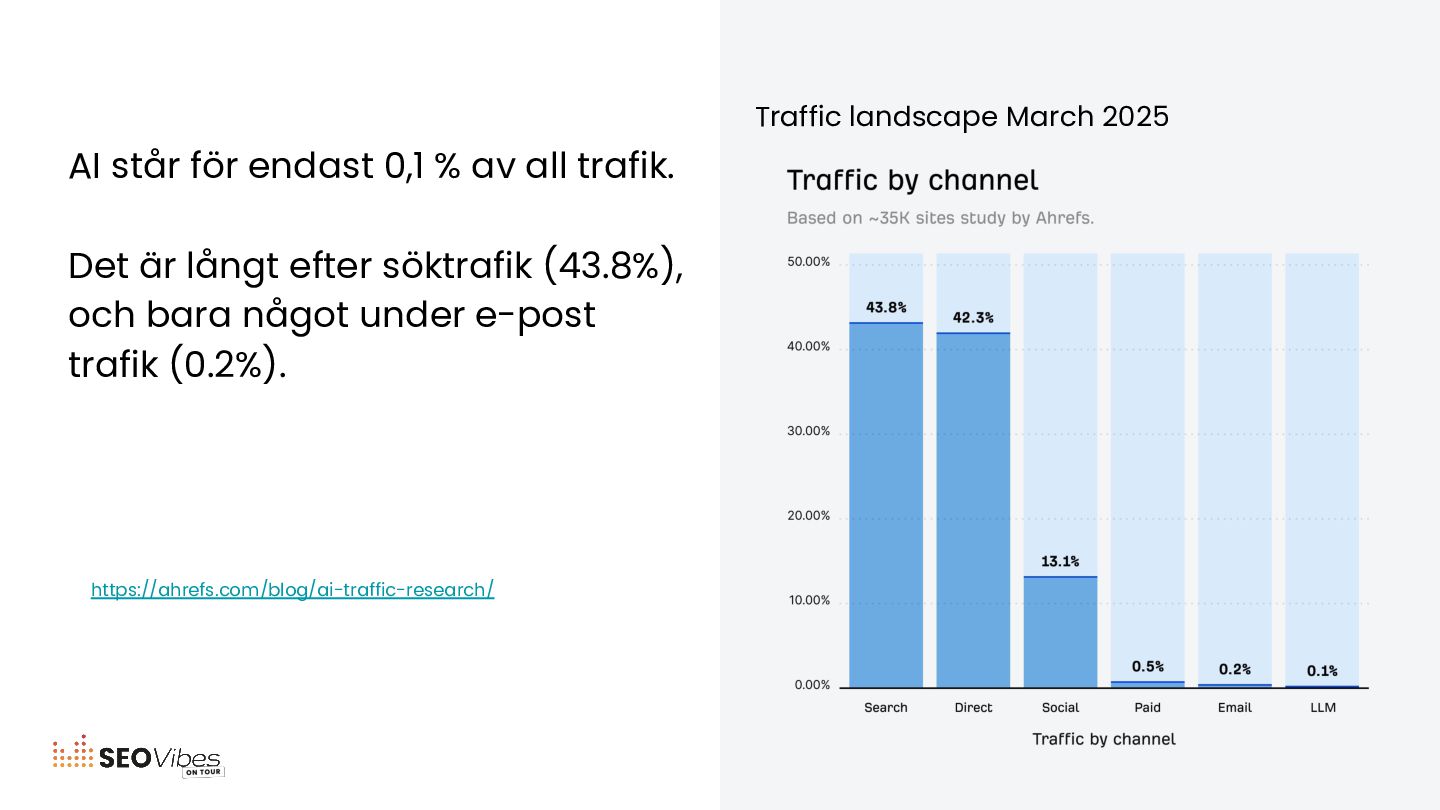 AI står för endast 0,1 % av all trafik.

Det är långt efter söktrafik (43.8%), och bara något under e-post trafik (0.2%).

https://ahrefs.com/blog/ai-traffic-research/

SEOVibes ON TOUR

Traffic landscape March 2025

Traffic by channel

Based on ~35K sites study by Ahrefs.

50.00%
40.00%
30.00%
20.00%
10.00%
0.00%

43.8%
42.3%
13.1%
0.5%
0.2%
0.1%

Search
Direct
Social
Paid
Email
LLM

Traffic by channel